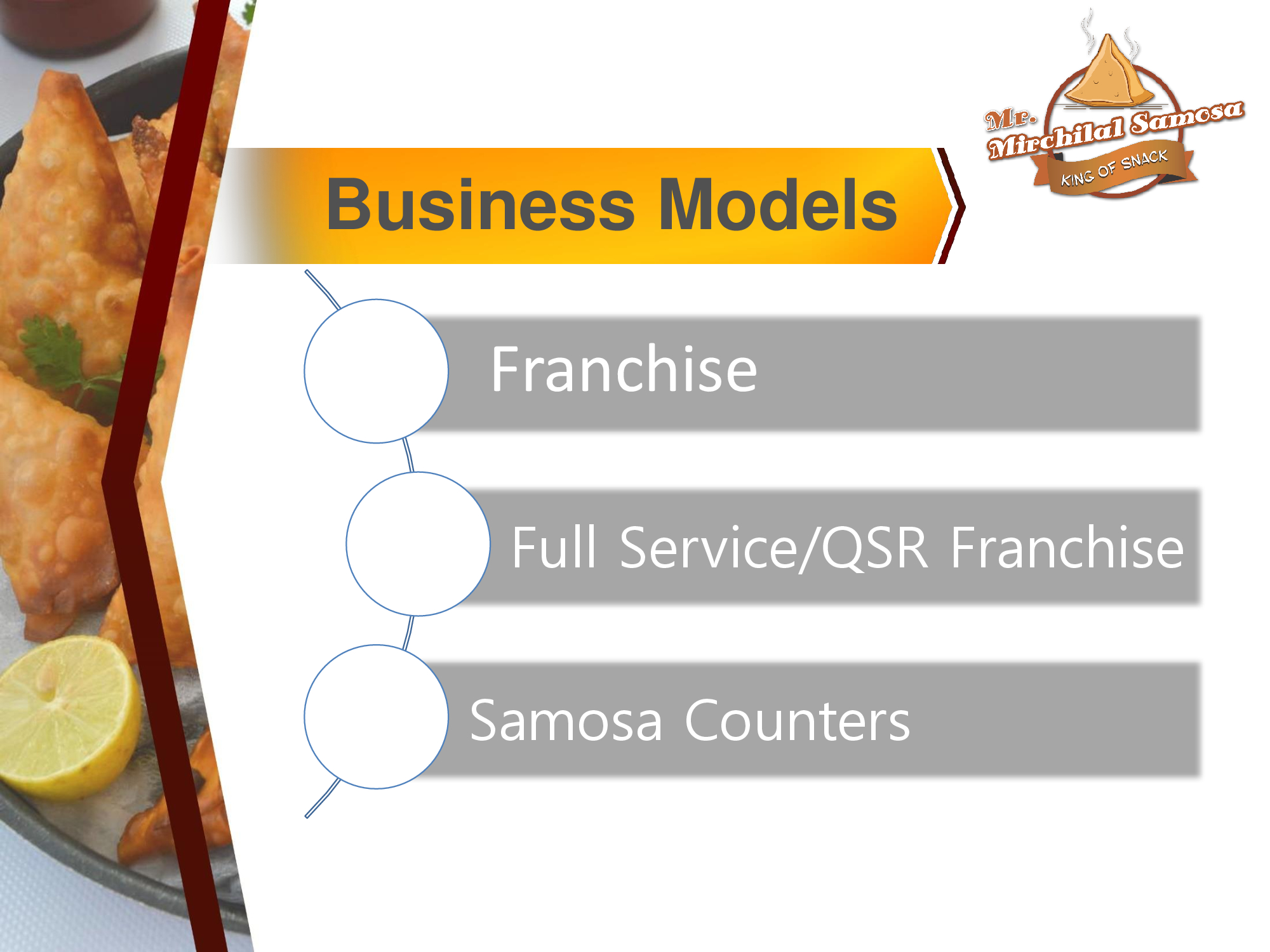 Mr. Mirchilal Samosa
KING OF SNACK

Business Models

Franchise

Full Service/QSR Franchise

Samosa Counters